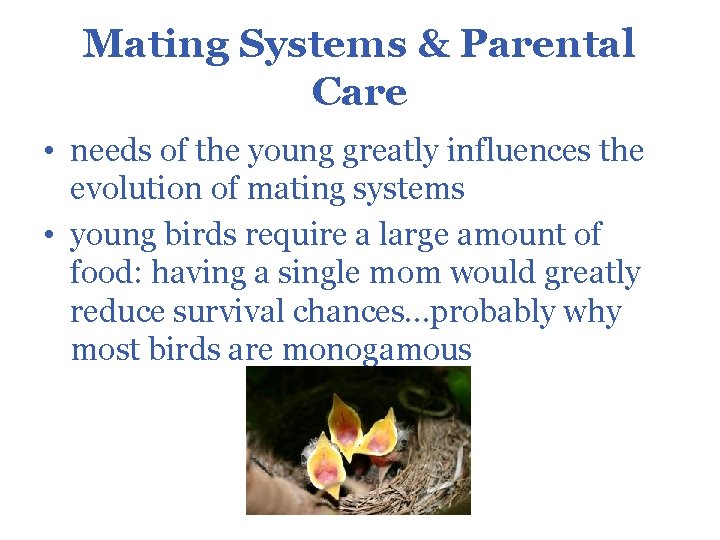 Mating Systems & Parental Care

• needs of the young greatly influences the evolution of mating systems

• young birds require a large amount of food: having a single mom would greatly reduce survival chances…probably why most birds are monogamous